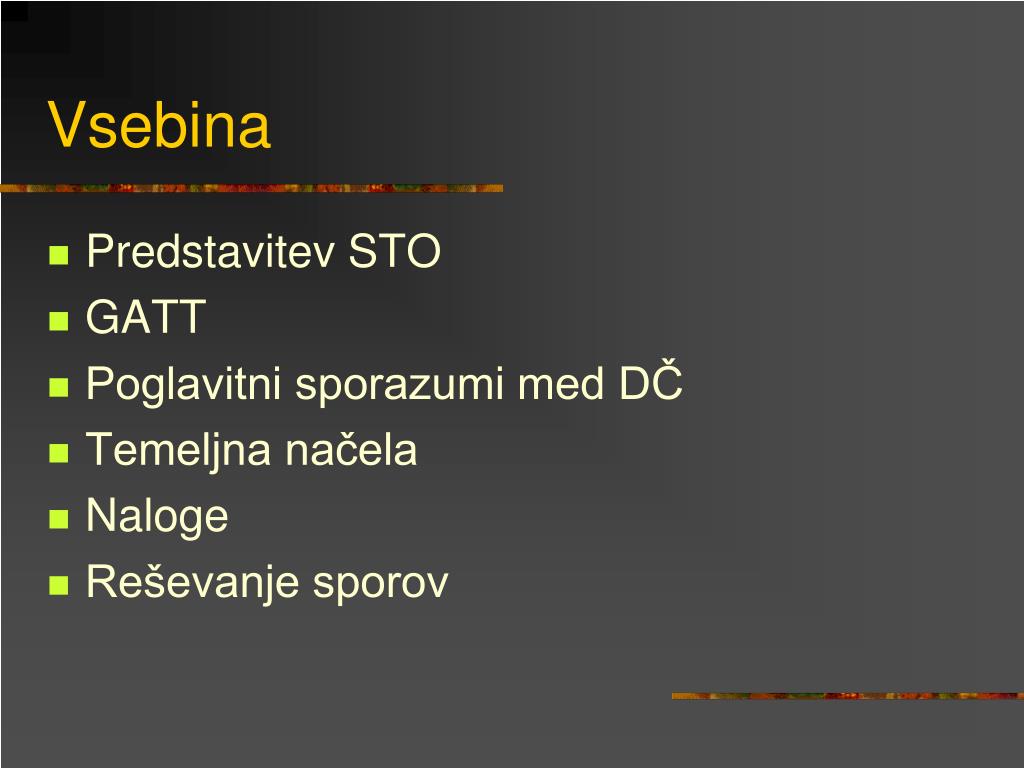 Vsebina

- Predstavitev STO
- GATT
- Poglavitni sporazumi med DČ
- Temeljna načela
- Naloge
- Reševanje sporov